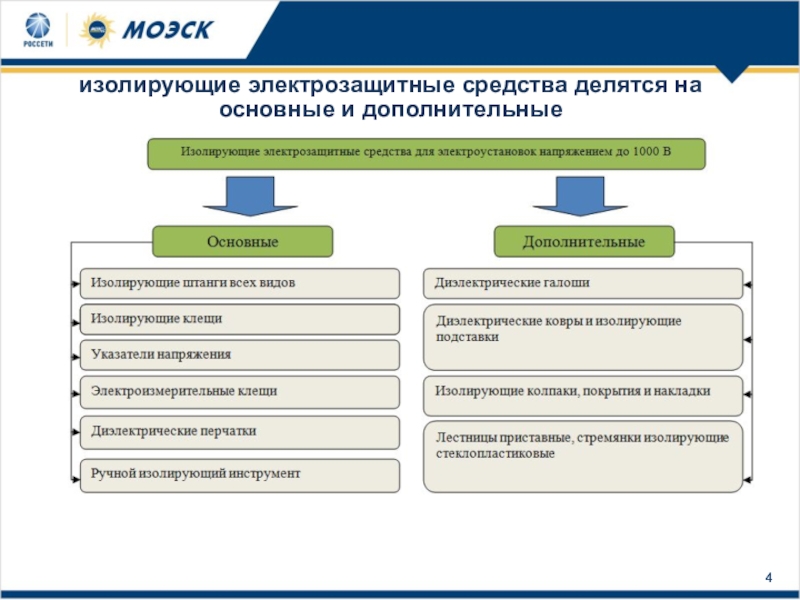 РОССЕТИ
МОЭСК

изолирующие электрозащитные средства делятся на основные и дополнительные

Изолирующие электрозащитные средства для электроустановок напряжением до 1000 В

Основные

Изолирующие штанги всех видов

Изолирующие клещи

Указатели напряжения

Электроизмерительные клещи

Диэлектрические перчатки

Ручной изолирующий инструмент

Дополнительные

Диэлектрические галоши

Диэлектрические ковры и изолирующие подставки

Изолирующие колпаки, покрытия и накладки

Лестницы приставные, стремянки изолирующие стеклопластиковые

4